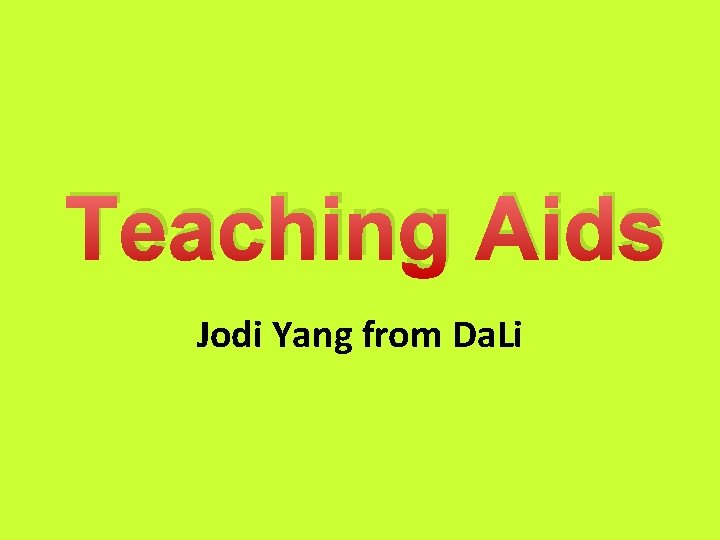 Teaching Aids

Jodi Yang from DaLi